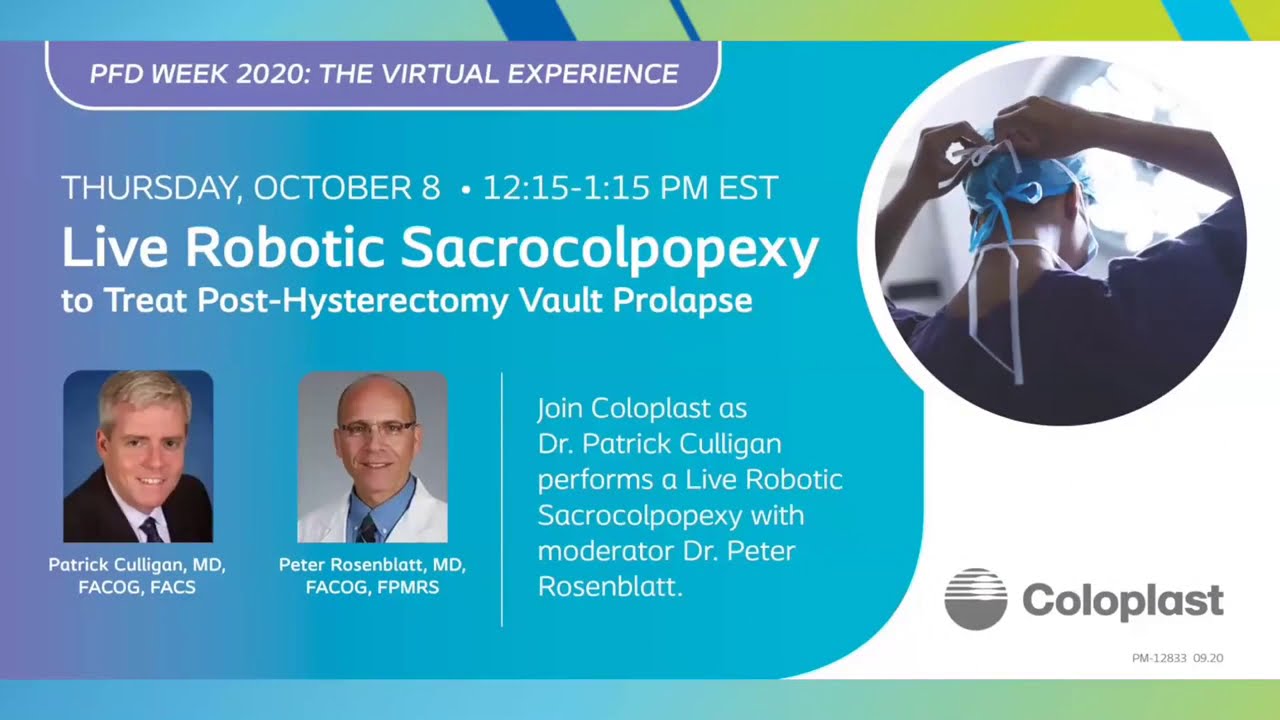 PFD WEEK 2020: THE VIRTUAL EXPERIENCE

THURSDAY, OCTOBER 8 • 12:15-1:15 PM EST

Live Robotic Sacrocolpopexy

to Treat Post-Hysterectomy Vault Prolapse

Patrick Culligan, MD, FACOG, FACS

Peter Rosenblatt, MD, FACOG, FPMRS

Join Coloplast as Dr. Patrick Culligan performs a Live Robotic Sacrocolpopexy with moderator Dr. Peter Rosenblatt.

Coloplast

PM-12833 09.20